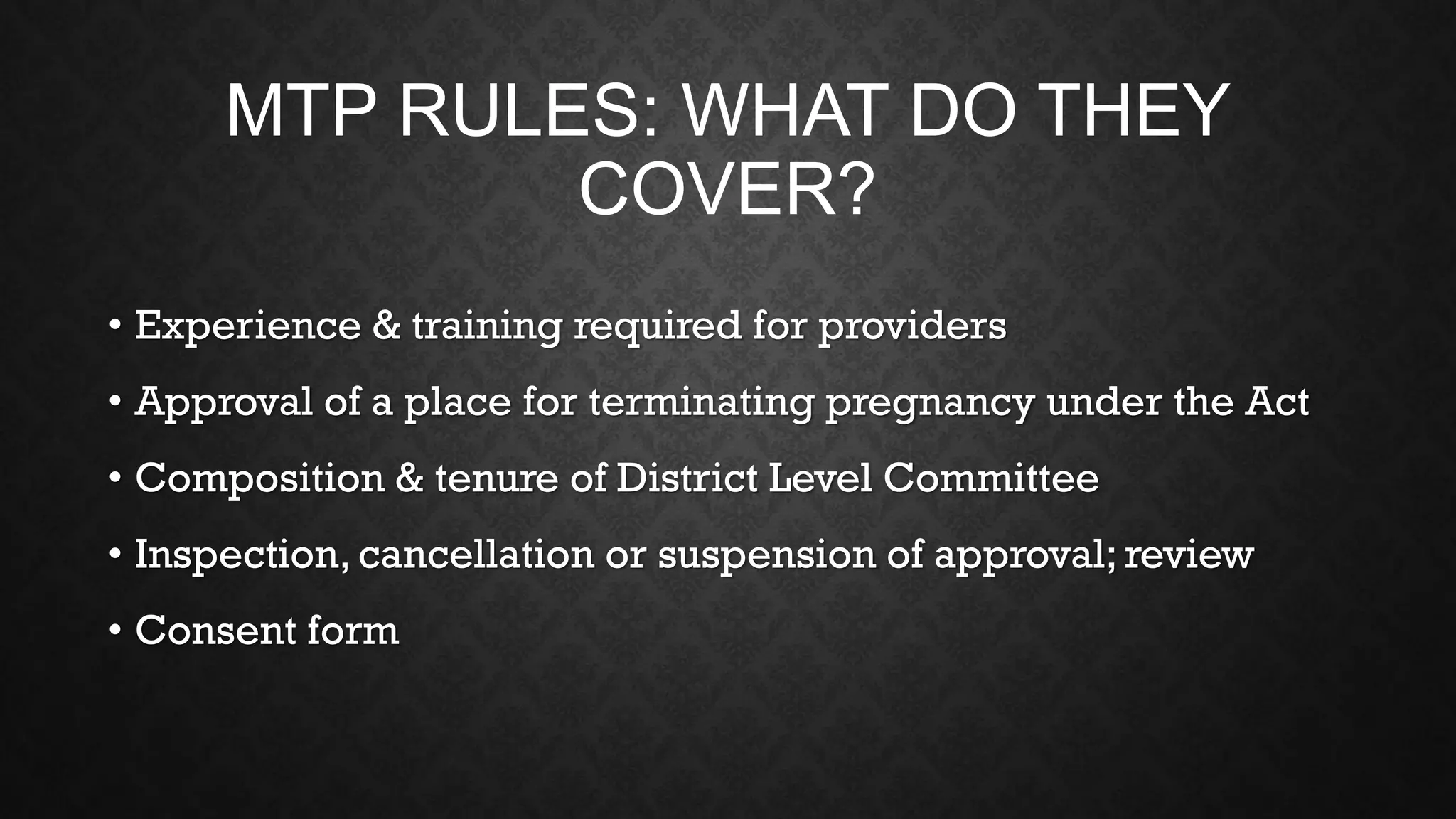 MTP RULES: WHAT DO THEY COVER?

• Experience & training required for providers
• Approval of a place for terminating pregnancy under the Act
• Composition & tenure of District Level Committee
• Inspection, cancellation or suspension of approval; review
• Consent form